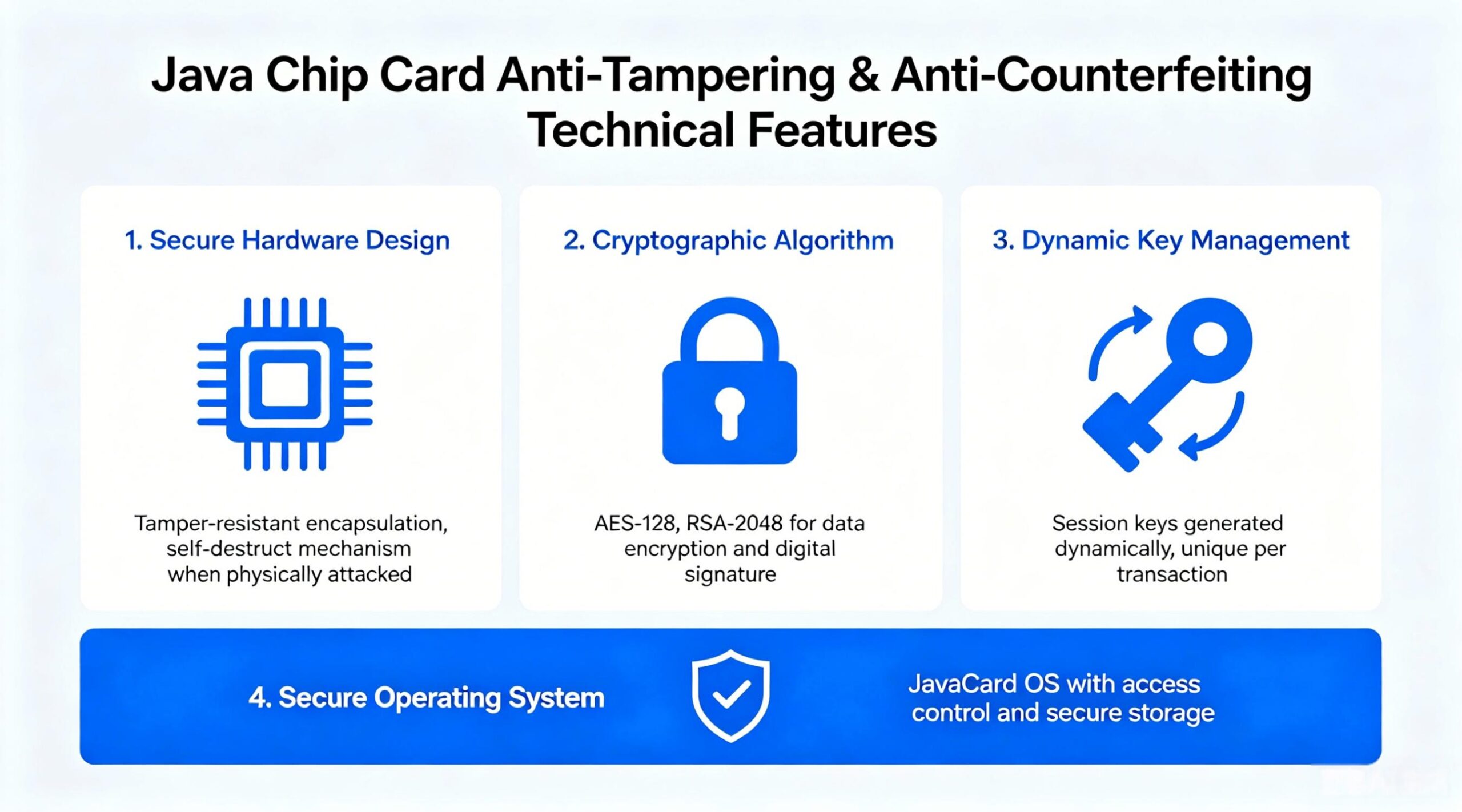 Java Chip Card Anti-Tampering & Anti-Counterfeiting Technical Features

1. Secure Hardware Design

Tamper-resistant encapsulation, self-destruct mechanism when physically attacked

2. Cryptographic Algorithm

AES-128, RSA-2048 for data encryption and digital signature

3. Dynamic Key Management

Session keys generated dynamically, unique per transaction

4. Secure Operating System

JavaCard OS with access control and secure storage